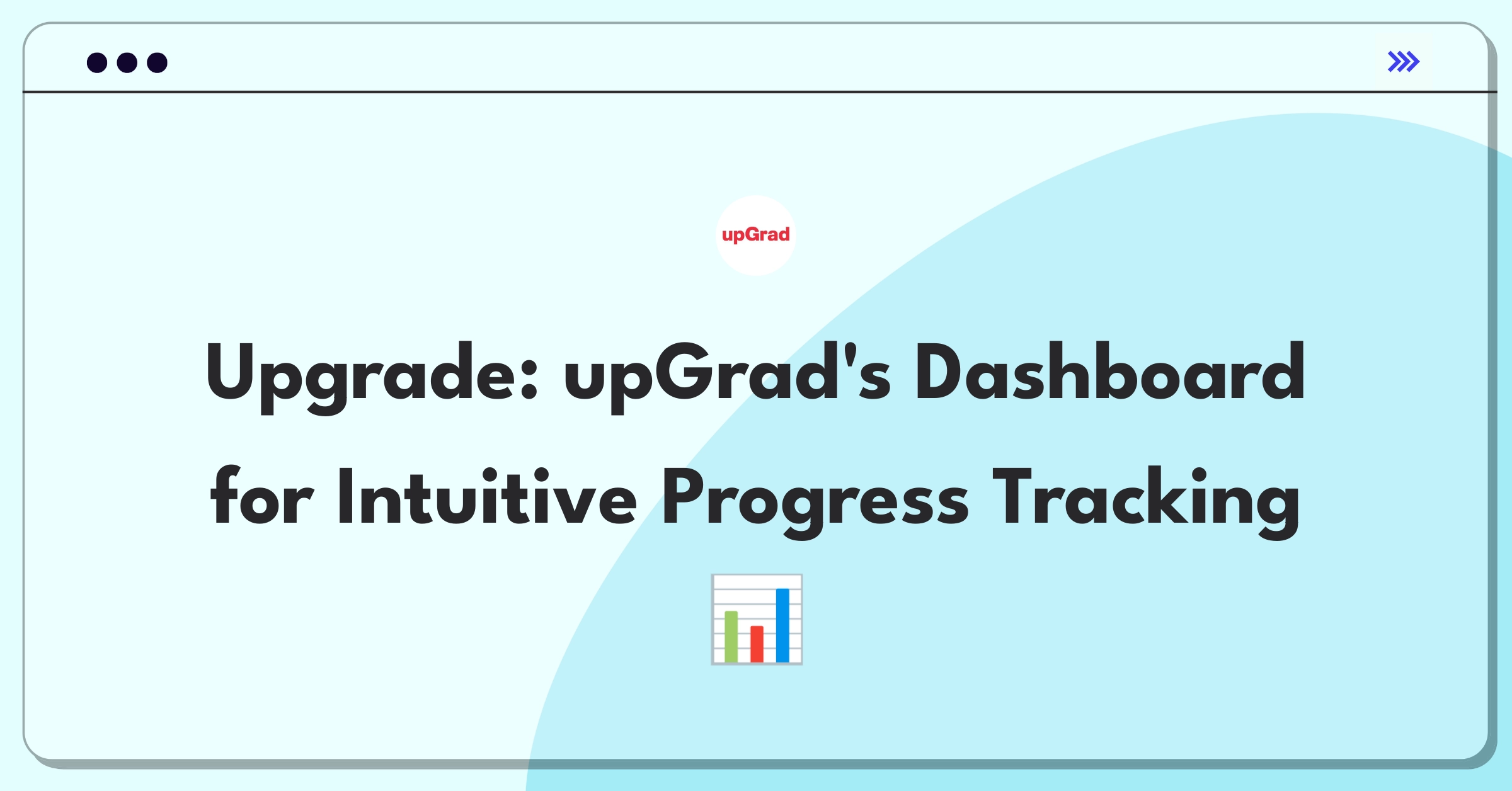 upGrad

Upgrade: upGrad's Dashboard for Intuitive Progress Tracking